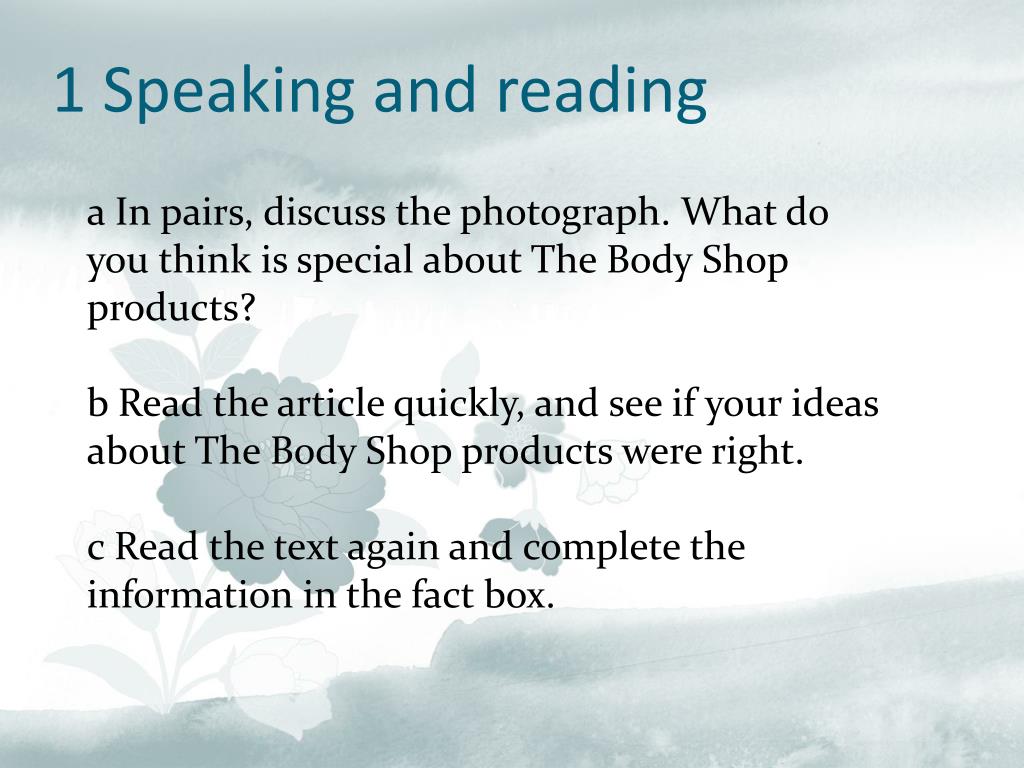 1 Speaking and reading

a In pairs, discuss the photograph. What do you think is special about The Body Shop products?

b Read the article quickly, and see if your ideas about The Body Shop products were right.

c Read the text again and complete the information in the fact box.